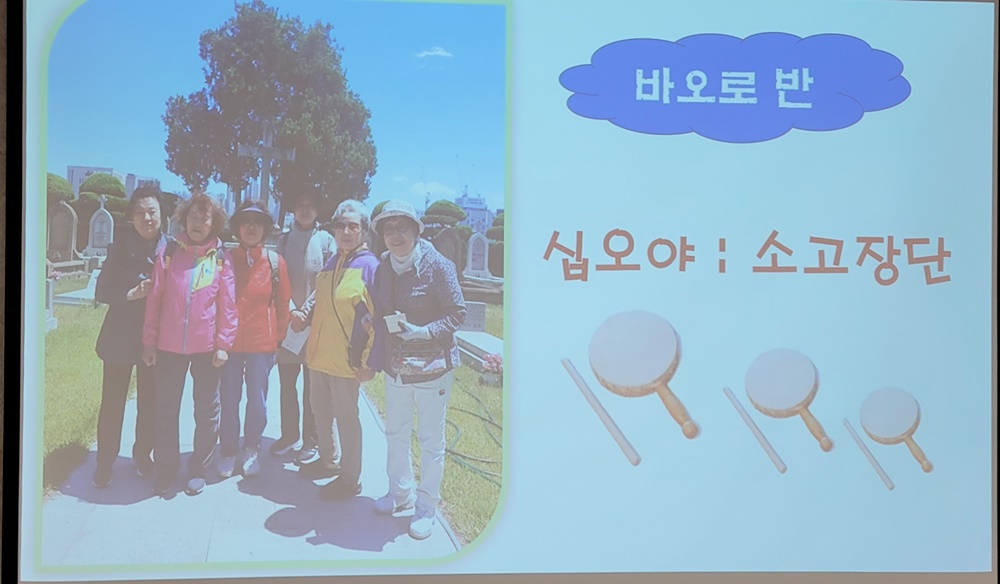 바오로 반

십오야 : 소고장단